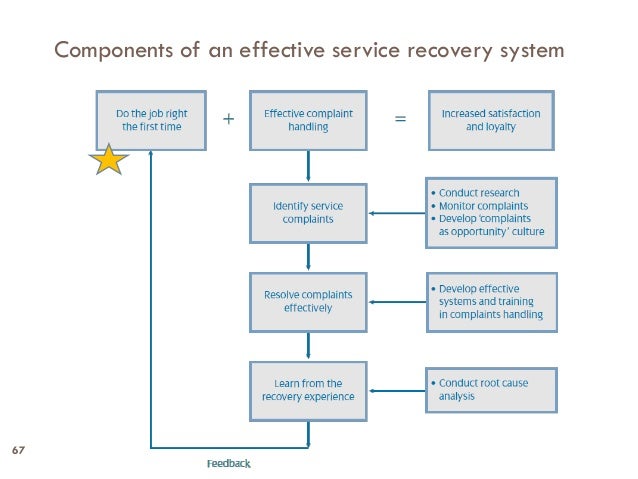 Components of an effective service recovery system

Do the job right the first time

+

Effective complaint handling

=

Increased satisfaction and loyalty

Identify service complaints

• Conduct research
• Monitor complaints
• Develop 'complaints as opportunity' culture

Resolve complaints effectively

• Develop effective systems and training in complaints handling

Learn from the recovery experience

• Conduct root cause analysis

Feedback

67